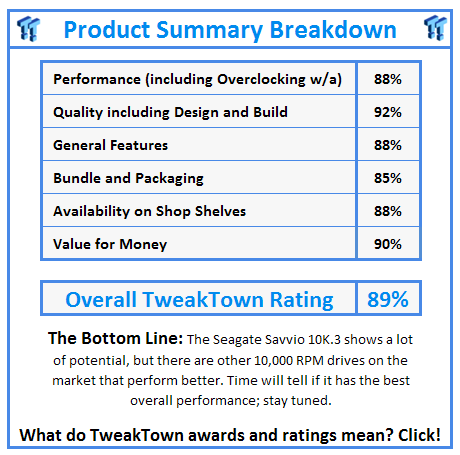 Product Summary Breakdown

| Performance (including Overclocking w/a) | 88% |
|---|---|
| Quality including Design and Build | 92% |
| General Features | 88% |
| Bundle and Packaging | 85% |
| Availability on Shop Shelves | 88% |
| Value for Money | 90% |

| Overall TweakTown Rating | 89% |
|---|---|

The Bottom Line: The Seagate Savvio 10K.3 shows a lot of potential, but there are other 10,000 RPM drives on the market that perform better. Time will tell if it has the best overall performance; stay tuned.

What do TweakTown awards and ratings mean? Click!